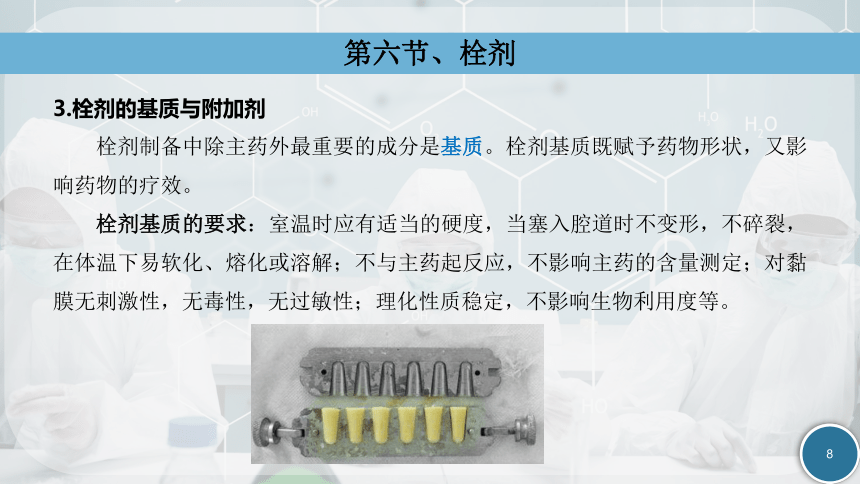 第六节、栓剂

3.栓剂的基质与附加剂

栓剂制备中除主药外最重要的成分是基质。栓剂基质既赋予药物形状，又影响药物的疗效。

栓剂基质的要求：室温时应有适当的硬度，当塞入腔道时不变形，不碎裂，在体温下易软化、熔化或溶解；不与主药起反应，不影响主药的含量测定；对黏膜无刺激性，无毒性，无过敏性；理化性质稳定，不影响生物利用度等。

8